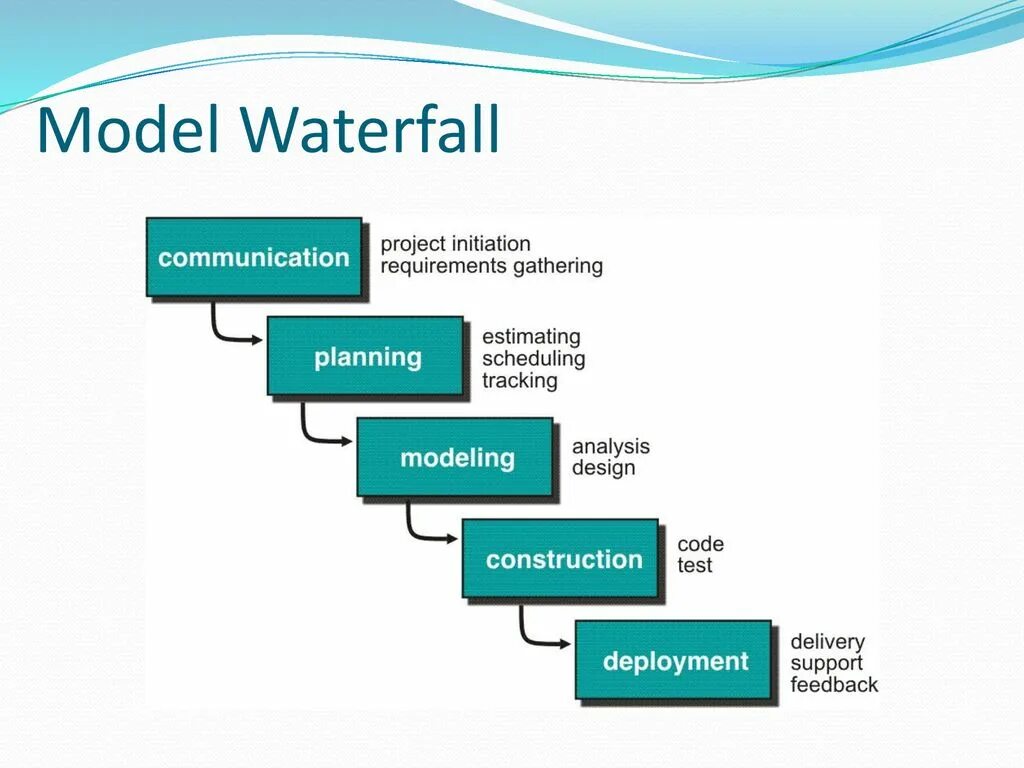 Model Waterfall

communication
project initiation
requirements gathering

planning
estimating
scheduling
tracking

modeling
analysis
design

construction
code
test

deployment
delivery
support
feedback